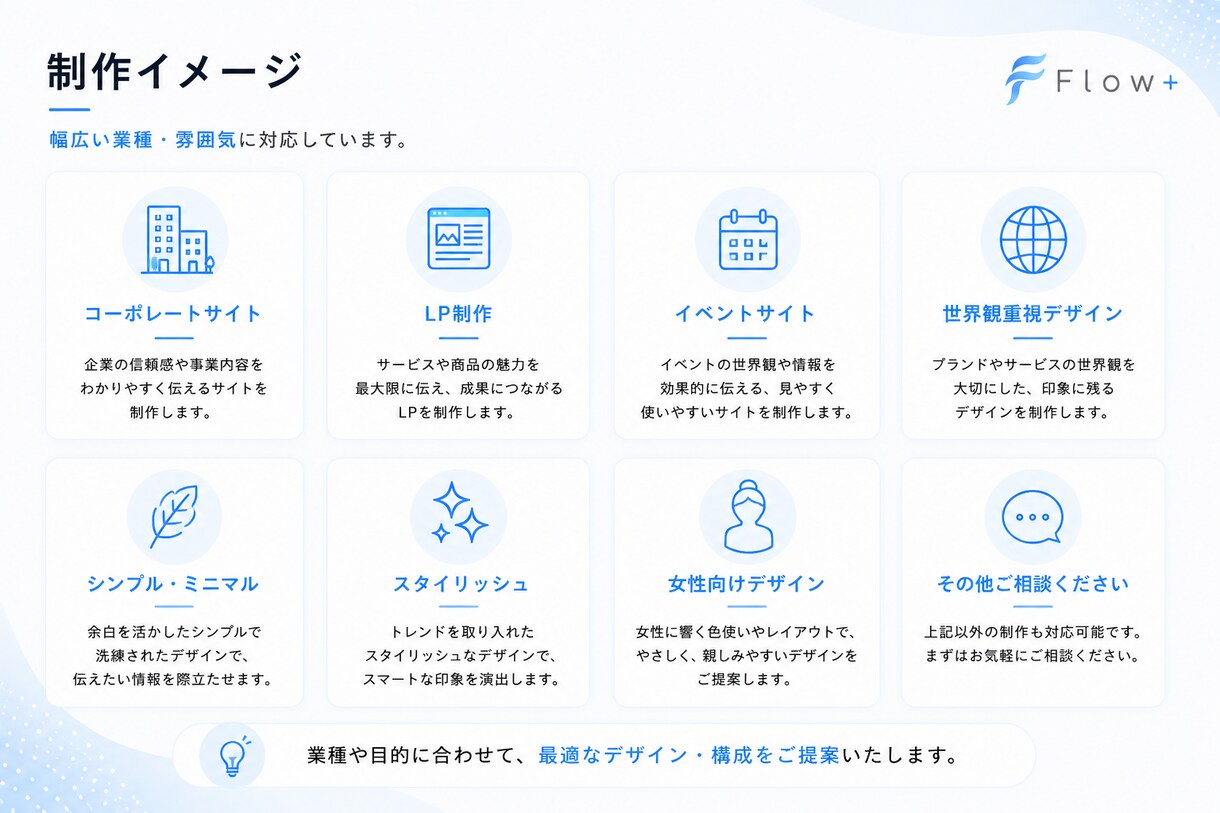 制作イメージ

Flow+

幅広い業種・雰囲気に対応しています。

コーポレートサイト

企業の信頼感や事業内容をわかりやすく伝えるサイトを制作します。

LP制作

サービスや商品の魅力を最大限に伝え、成果につながるLPを制作します。

イベントサイト

イベントの世界観や情報を効果的に伝える、見やすく使いやすいサイトを制作します。

世界観重視デザイン

ブランドやサービスの世界観を大切にした、印象に残るデザインを制作します。

シンプル・ミニマル

余白を活かしたシンプルで洗練されたデザインで、伝えたい情報を際立たせます。

スタイリッシュ

トレンドを取り入れたスタイリッシュなデザインで、スマートな印象を演出します。

女性向けデザイン

女性に響く色使いやレイアウトで、やさしく、親しみやすいデザインをご提案します。

その他ご相談ください

上記以外の制作も対応可能です。まずはお気軽にご相談ください。

業種や目的に合わせて、最適なデザイン・構成をご提案いたします。